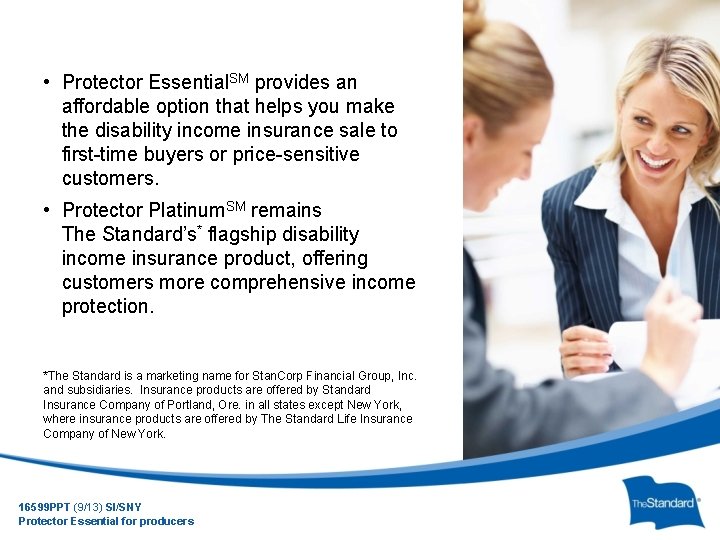 • Protector Essential$^{SM}$ provides an affordable option that helps you make the disability income insurance sale to first-time buyers or price-sensitive customers.

• Protector Platinum$^{SM}$ remains The Standard's$^{*}$ flagship disability income insurance product, offering customers more comprehensive income protection.

*The Standard is a marketing name for StanCorp Financial Group, Inc. and subsidiaries. Insurance products are offered by Standard Insurance Company of Portland, Ore. in all states except New York, where insurance products are offered by The Standard Life Insurance Company of New York.

16599PPT (9/13) SI/SNY
Protector Essential for producers

The Standard®